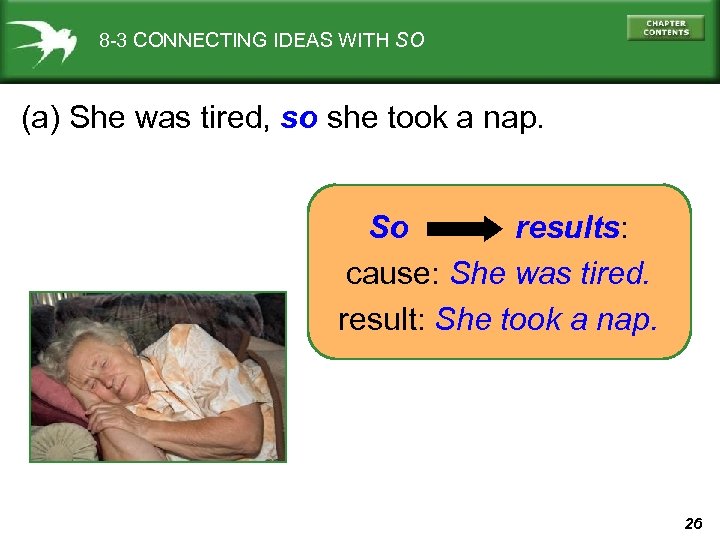 8-3 CONNECTING IDEAS WITH SO

CHAPTER CONTENTS

(a) She was tired, so she took a nap.

So → results:
cause: She was tired.
result: She took a nap.

26